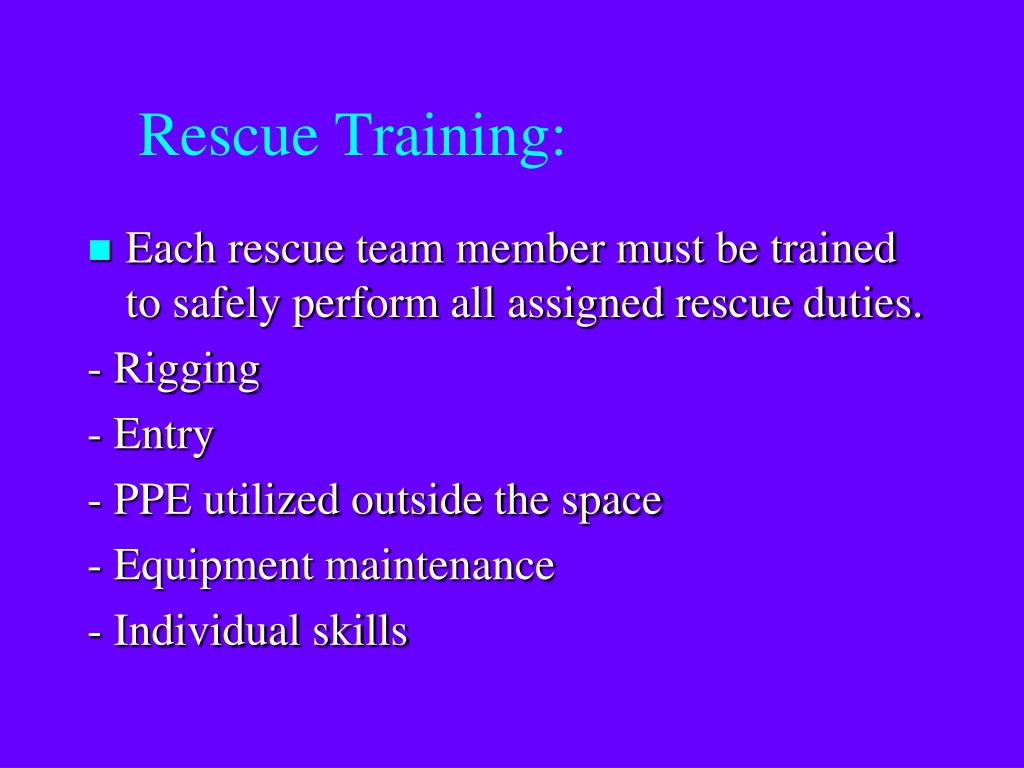 Rescue Training:

Each rescue team member must be trained to safely perform all assigned rescue duties.

- Rigging

- Entry

- PPE utilized outside the space

- Equipment maintenance

- Individual skills